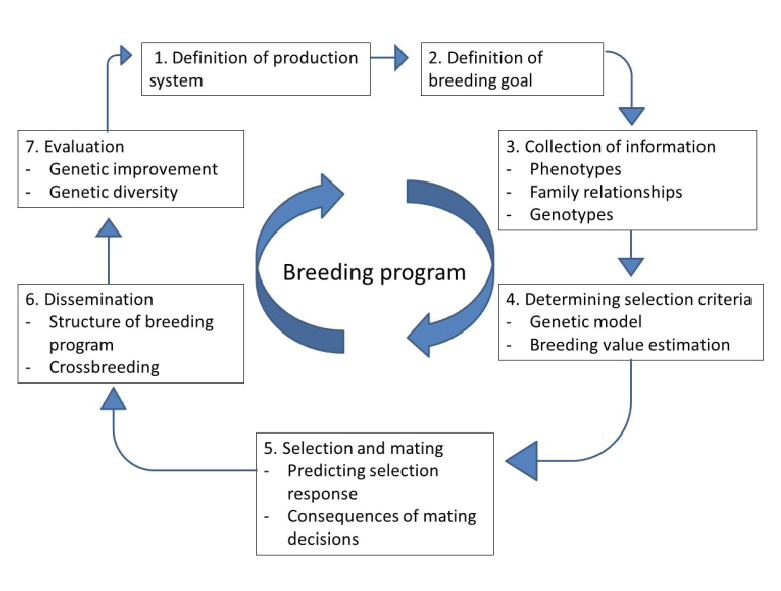 1. Definition of production system

2. Definition of breeding goal

3. Collection of information
- Phenotypes
- Family relationships
- Genotypes

4. Determining selection criteria
- Genetic model
- Breeding value estimation

5. Selection and mating
- Predicting selection response
- Consequences of mating decisions

6. Dissemination
- Structure of breeding program
- Crossbreeding

7. Evaluation
- Genetic improvement
- Genetic diversity

Breeding program